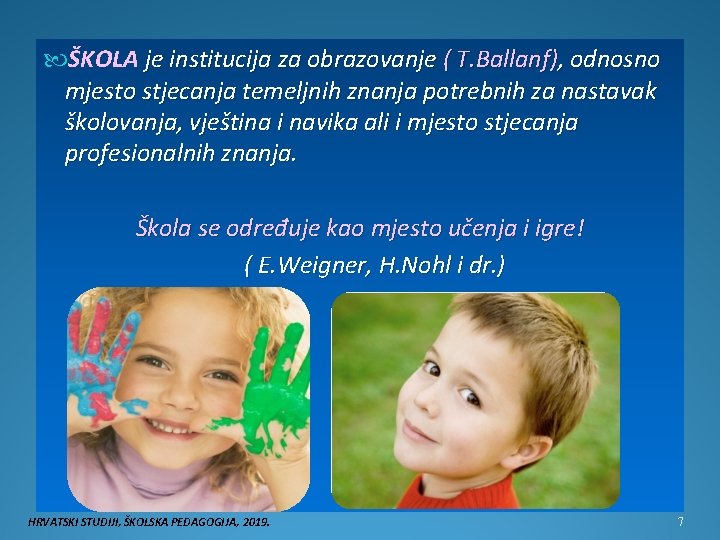 ŠKOLA je institucija za obrazovanje ( T.Ballanf), odnosno mjesto stjecanja temeljnih znanja potrebnih za nastavak školovanja, vještina i navika ali i mjesto stjecanja profesionalnih znanja.

Škola se određuje kao mjesto učenja i igre!
( E.Weigner, H.Nohl i dr.)

HRVATSKI STUDIJI, ŠKOLSKA PEDAGOGIJA, 2019.

7